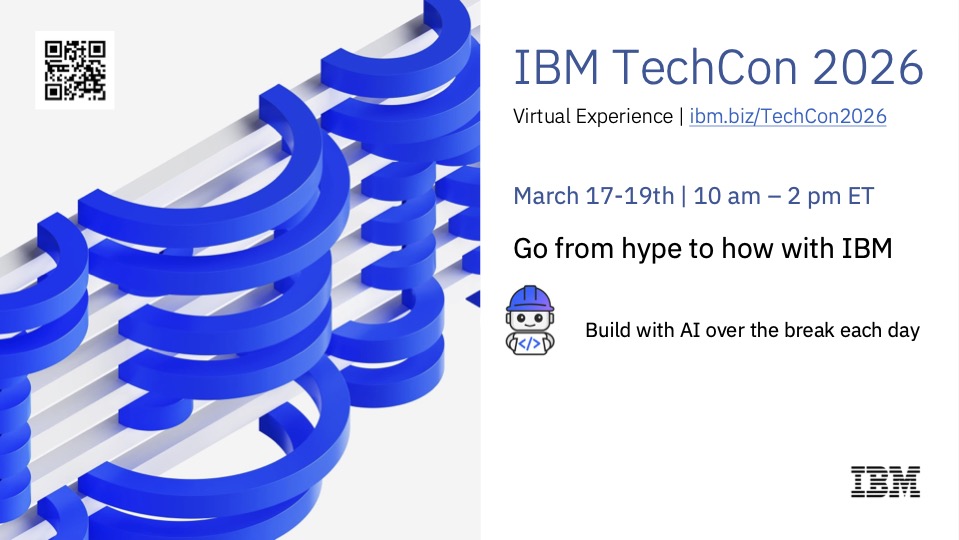 IBM TechCon 2026

Virtual Experience | ibm.biz/TechCon2026

March 17-19th | 10 am – 2 pm ET

Go from hype to how with IBM

</>

Build with AI over the break each day

IBM